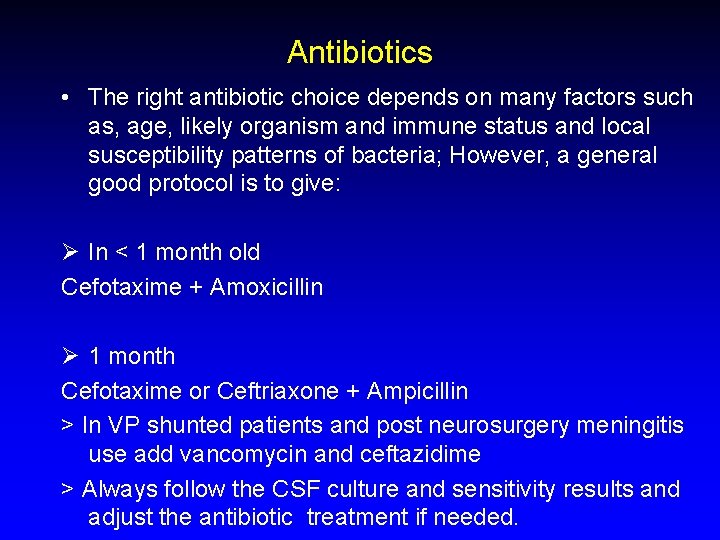 Antibiotics

• The right antibiotic choice depends on many factors such as, age, likely organism and immune status and local susceptibility patterns of bacteria; However, a general good protocol is to give:

➢ In < 1 month old
Cefotaxime + Amoxicillin

➢ 1 month
Cefotaxime or Ceftriaxone + Ampicillin

> In VP shunted patients and post neurosurgery meningitis use add vancomycin and ceftazidime

> Always follow the CSF culture and sensitivity results and adjust the antibiotic treatment if needed.